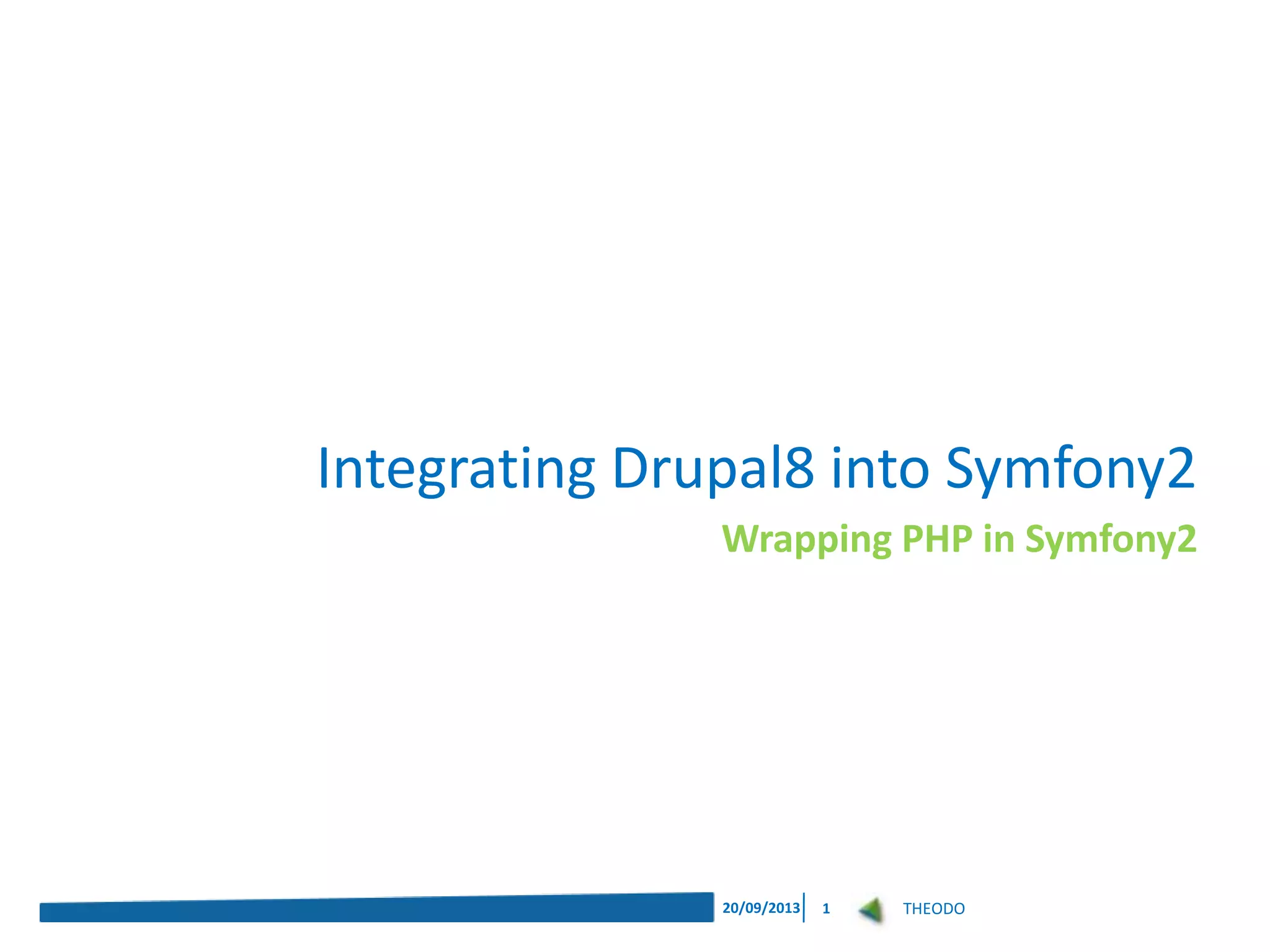 Integrating Drupal8 into Symfony2

Wrapping PHP in Symfony2

20/09/2013 1 THEODO